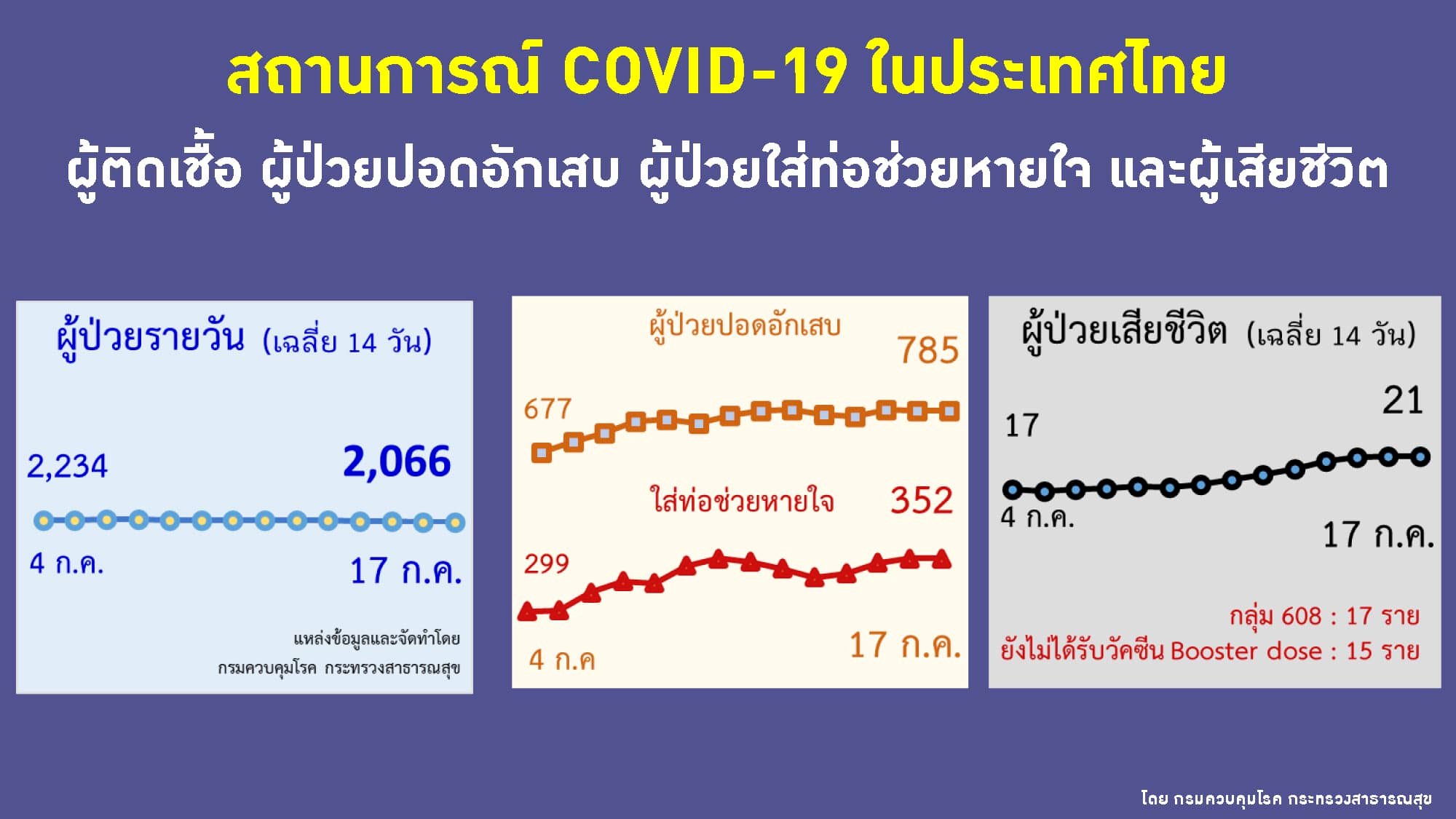 สถานการณ์ COVID-19 ในประเทศไทย

ผู้ติดเชื้อ ผู้ป่วยปอดอักเสบ ผู้ป่วยใส่ท่อช่วยหายใจ และผู้เสียชีวิต

ผู้ป่วยรายวัน (เฉลี่ย 14 วัน)

2,234

2,066

4 ก.ค.

17 ก.ค.

แหล่งข้อมูลและจัดทำโดย กรมควบคุมโรค กระทรวงสาธารณสุข

ผู้ป่วยปอดอักเสบ

785

677

ใส่ท่อช่วยหายใจ

352

299

4 ก.ค

17 ก.ค.

ผู้ป่วยเสียชีวิต (เฉลี่ย 14 วัน)

21

17

4 ก.ค.

17 ก.ค.

กลุ่ม 608 : 17 ราย

ยังไม่ได้รับวัคซีน Booster dose : 15 ราย

โดย กรมควบคุมโรค กระทรวงสาธารณสุข